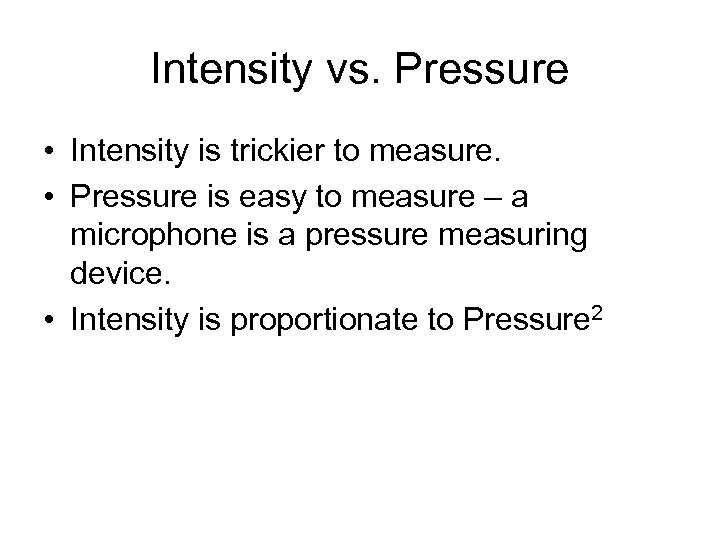 Intensity vs. Pressure

• Intensity is trickier to measure.
• Pressure is easy to measure – a microphone is a pressure measuring device.
• Intensity is proportionate to Pressure$^2$